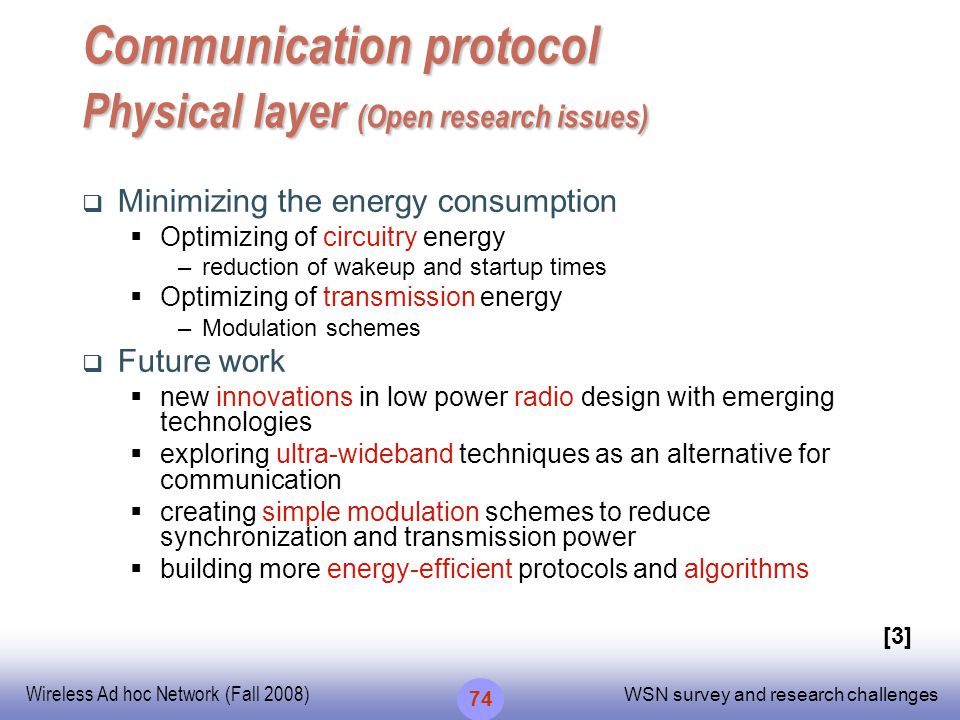 Communication protocol
Physical layer (Open research issues)

❑ Minimizing the energy consumption
▪ Optimizing of circuitry energy
– reduction of wakeup and startup times
▪ Optimizing of transmission energy
– Modulation schemes

❑ Future work
▪ new innovations in low power radio design with emerging technologies
▪ exploring ultra-wideband techniques as an alternative for communication
▪ creating simple modulation schemes to reduce synchronization and transmission power
▪ building more energy-efficient protocols and algorithms

[3]

Wireless Ad hoc Network (Fall 2008)
74
WSN survey and research challenges